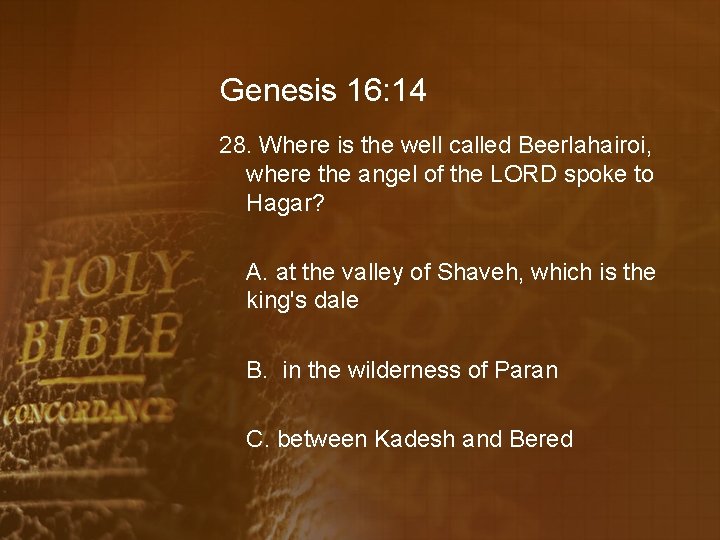 Genesis 16:14

28. Where is the well called Beerlahairoi, where the angel of the LORD spoke to Hagar?

A. at the valley of Shaveh, which is the king's dale

B. in the wilderness of Paran

C. between Kadesh and Bered

HOLY BIBLE CONCORDANCE